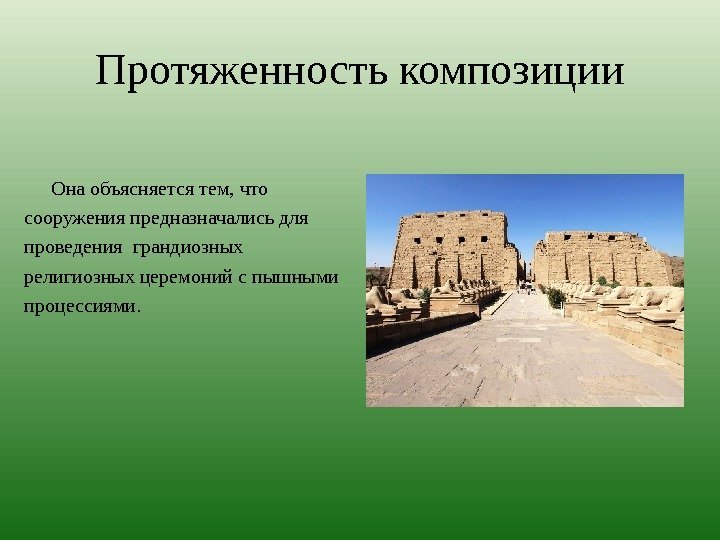 Протяженность композиции

Она объясняется тем, что сооружения предназначались для проведения грандиозных религиозных церемоний с пышными процессиями.